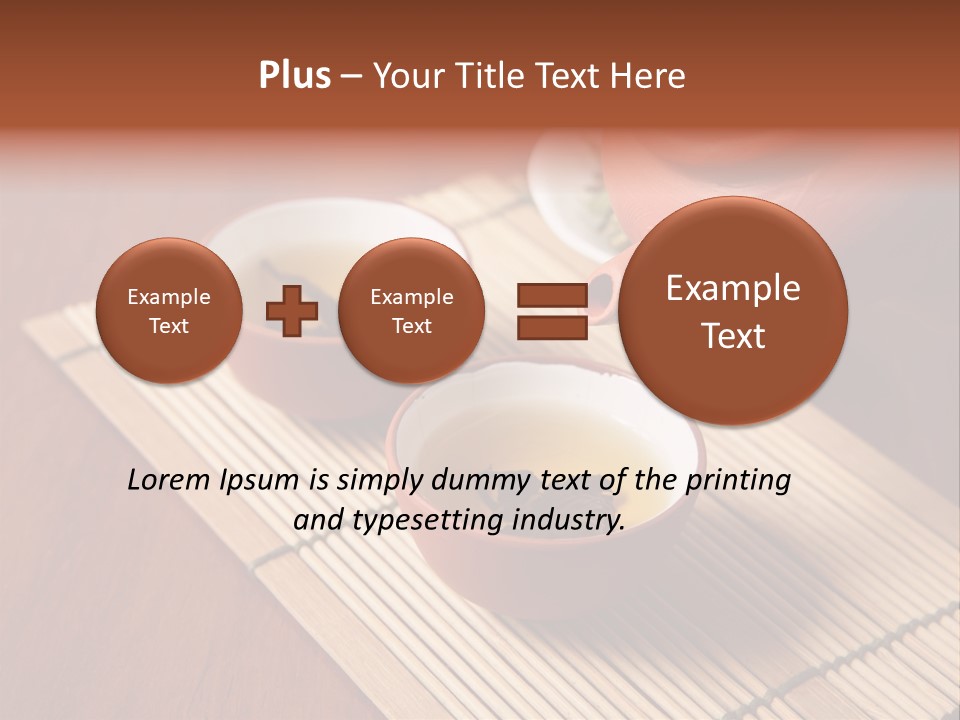 Plus – Your Title Text Here

Example Text

Example Text

Example Text

Lorem Ipsum is simply dummy text of the printing and typesetting industry.